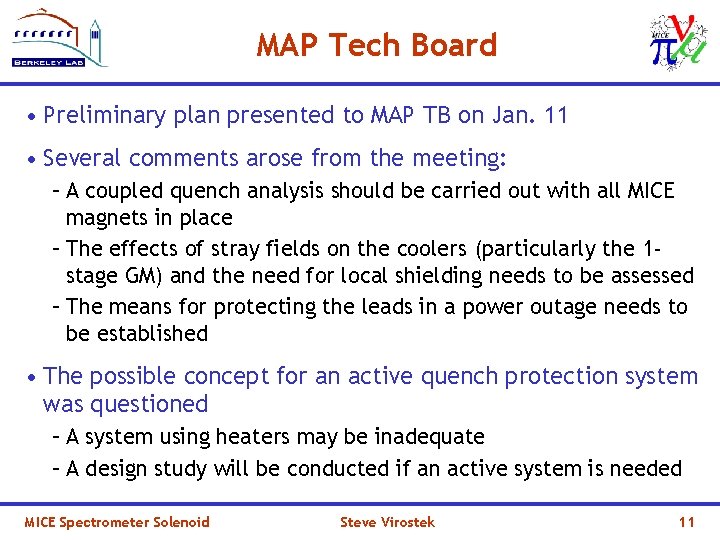 BERKELEY LAB

MAP Tech Board

MICE

• Preliminary plan presented to MAP TB on Jan. 11

• Several comments arose from the meeting:

– A coupled quench analysis should be carried out with all MICE magnets in place

– The effects of stray fields on the coolers (particularly the 1-stage GM) and the need for local shielding needs to be assessed

– The means for protecting the leads in a power outage needs to be established

• The possible concept for an active quench protection system was questioned

– A system using heaters may be inadequate

– A design study will be conducted if an active system is needed

MICE Spectrometer Solenoid

Steve Virostek

11